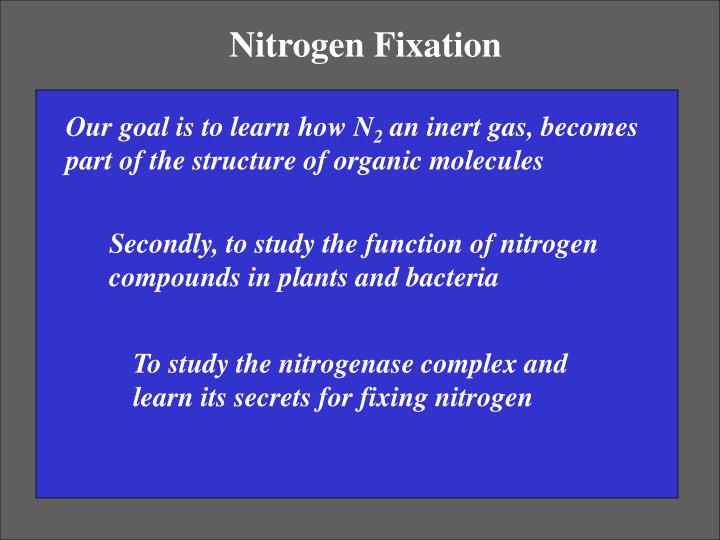 Nitrogen Fixation

Our goal is to learn how $N_2$ an inert gas, becomes part of the structure of organic molecules

Secondly, to study the function of nitrogen compounds in plants and bacteria

To study the nitrogenase complex and learn its secrets for fixing nitrogen